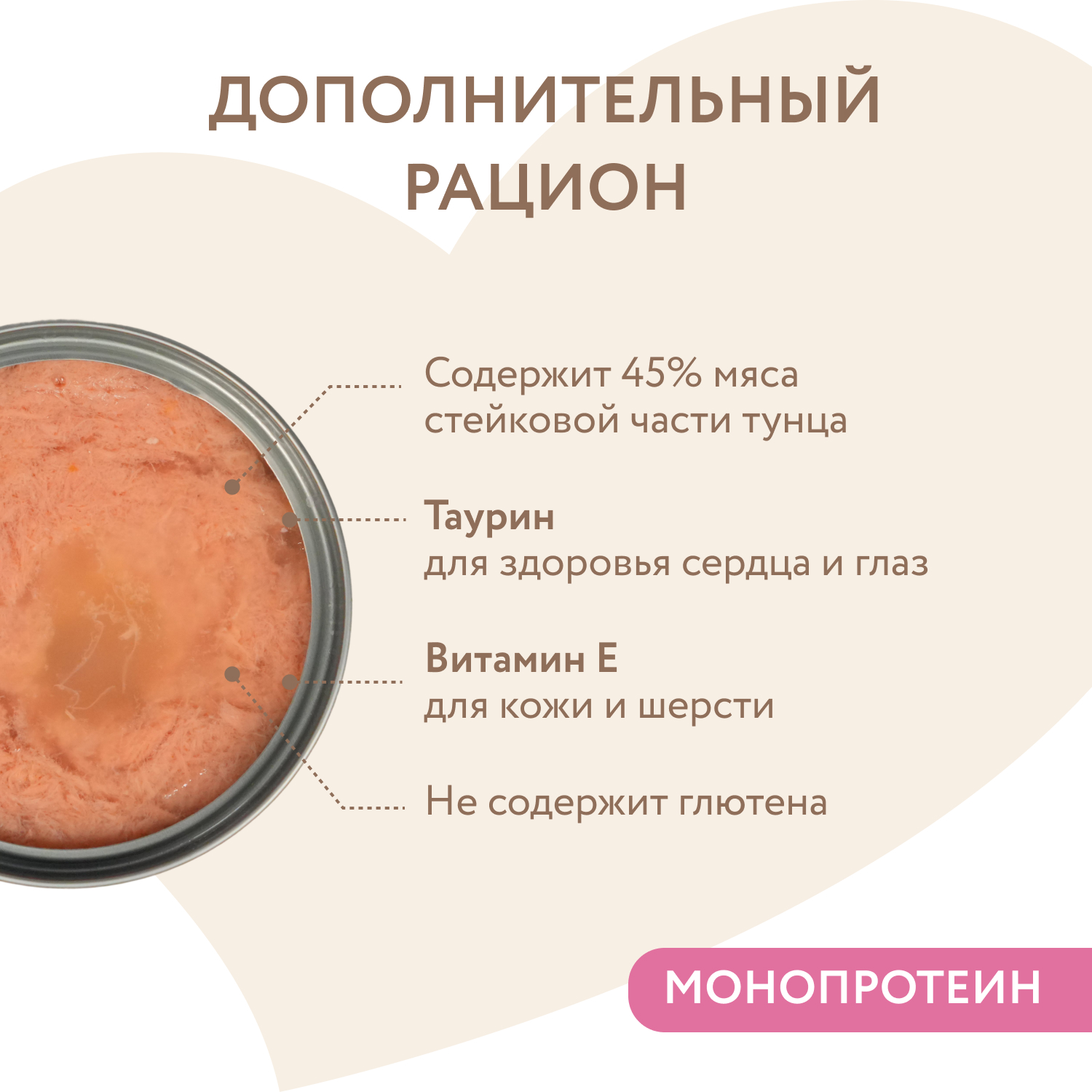 ДОПОЛНИТЕЛЬНЫЙ РАЦИОН

Содержит 45% мяса стейковой части тунца

Таурин
для здоровья сердца и глаз

Витамин Е
для кожи и шерсти

Не содержит глютена

МОНОПРОТЕИН